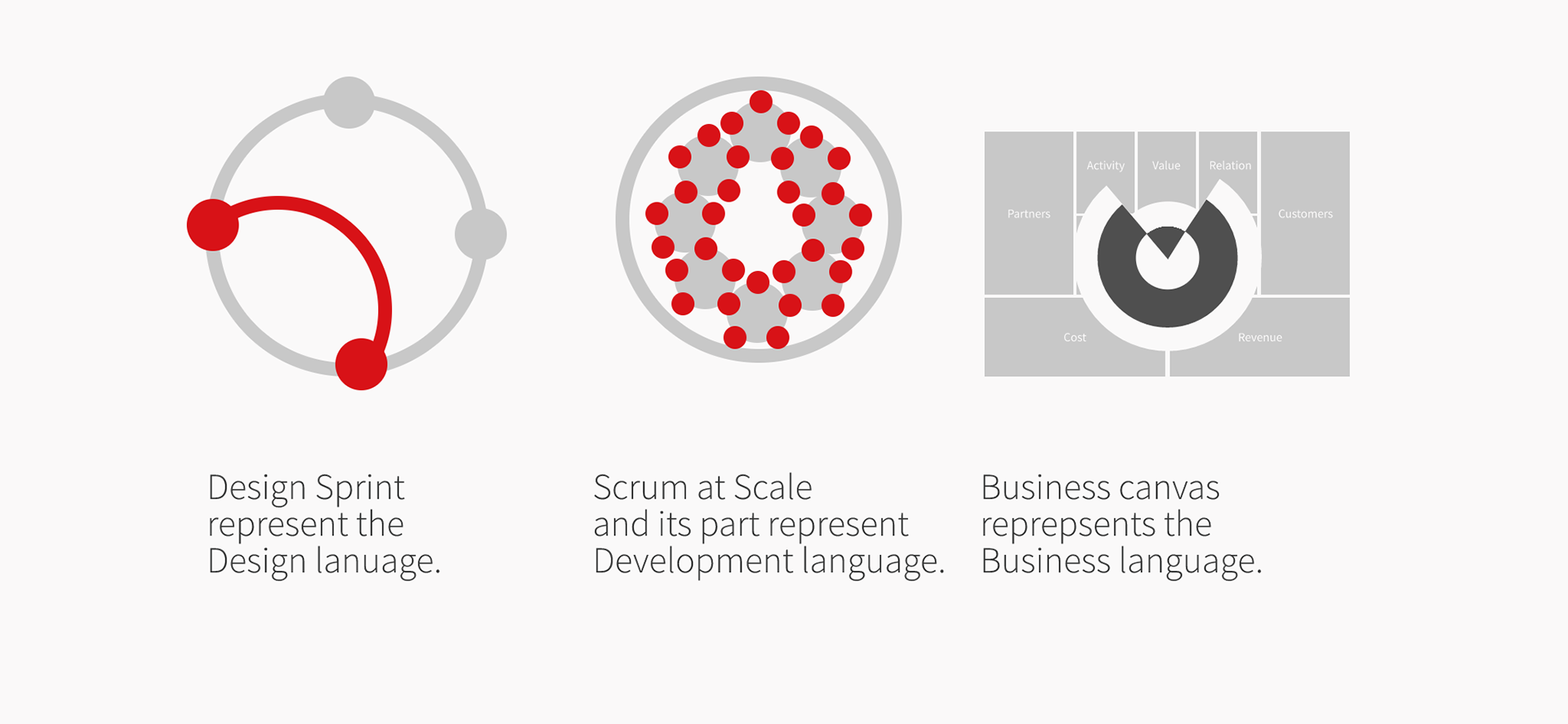 Partners

Activity

Value

Relation

Customers

Cost

Revenue

Design Sprint represent the Design lanuage.

Scrum at Scale and its part represent Development language.

Business canvas reprepsents the Business language.